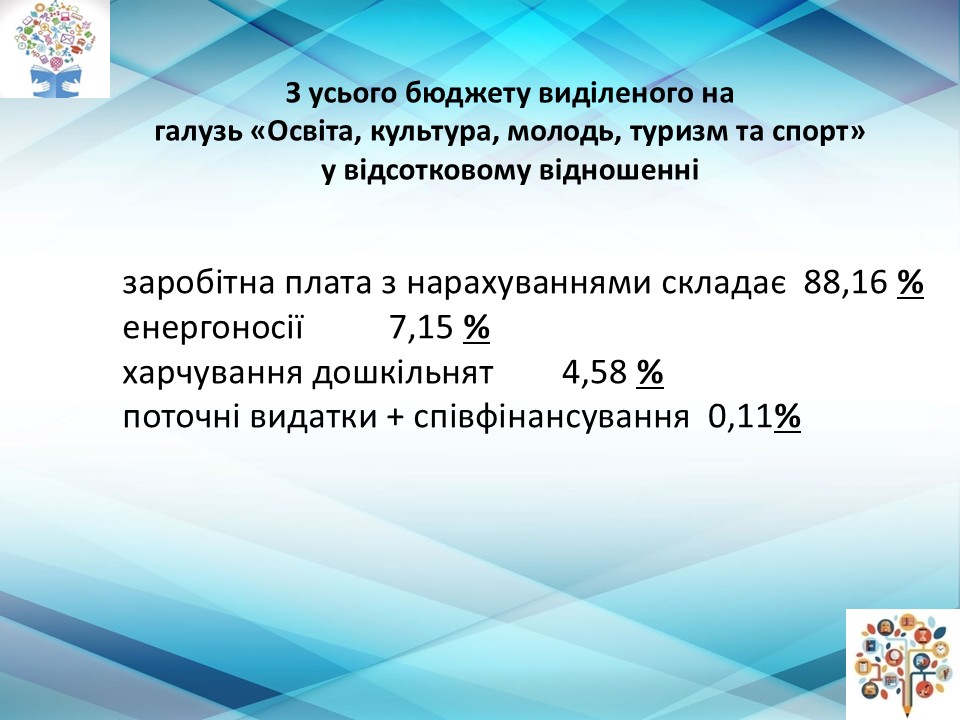 З усього бюджету виділеного на галузь «Освіта, культура, молодь, туризм та спорт» у відсотковому відношенні

заробітна плата з нарахуваннями складає 88,16 %
енергоносії 7,15 %
харчування дошкільнят 4,58 %
поточні видатки + співфінансування 0,11%